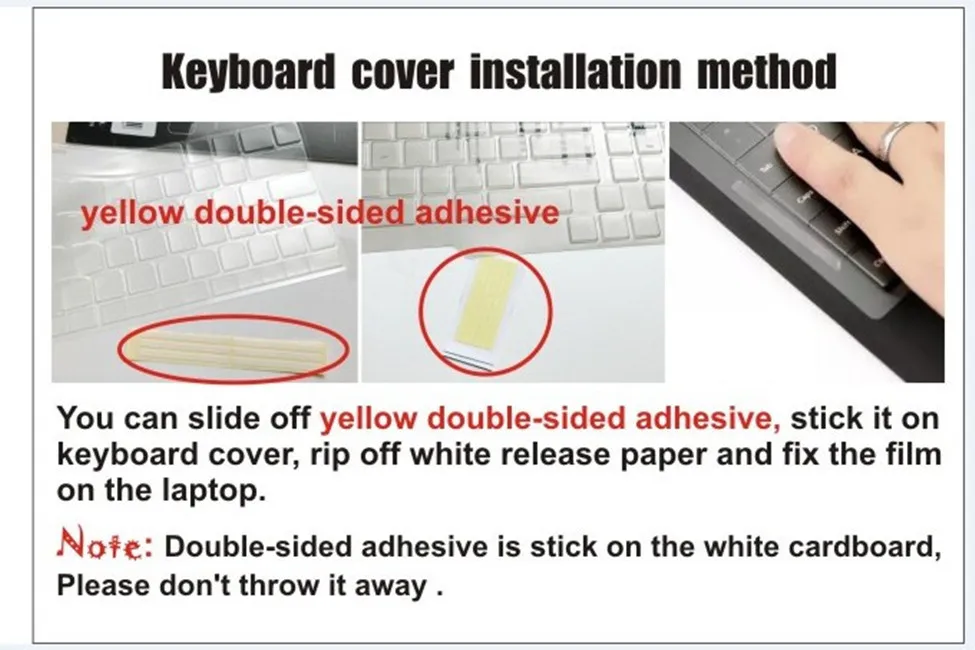 Keyboard cover installation method

yellow double-sided adhesive

You can slide off yellow double-sided adhesive, stick it on keyboard cover, rip off white release paper and fix the film on the laptop.

Note: Double-sided adhesive is stick on the white cardboard, Please don't throw it away .